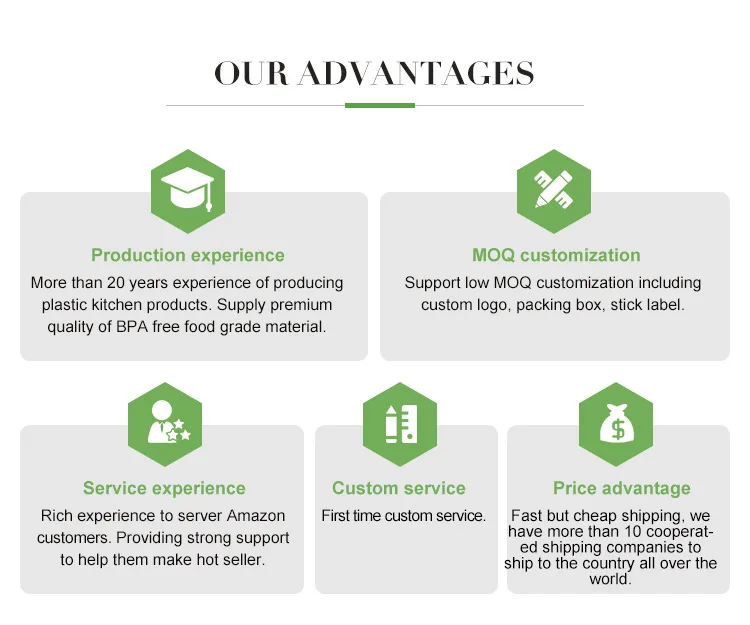 OUR ADVANTAGES

Production experience
More than 20 years experience of producing plastic kitchen products. Supply premium quality of BPA free food grade material.

MOQ customization
Support low MOQ customization including custom logo, packing box, stick label.

Service experience
Rich experience to server Amazon customers. Providing strong support to help them make hot seller.

Custom service
First time custom service.

Price advantage
Fast but cheap shipping, we have more than 10 cooperated shipping companies to ship to the country all over the world.